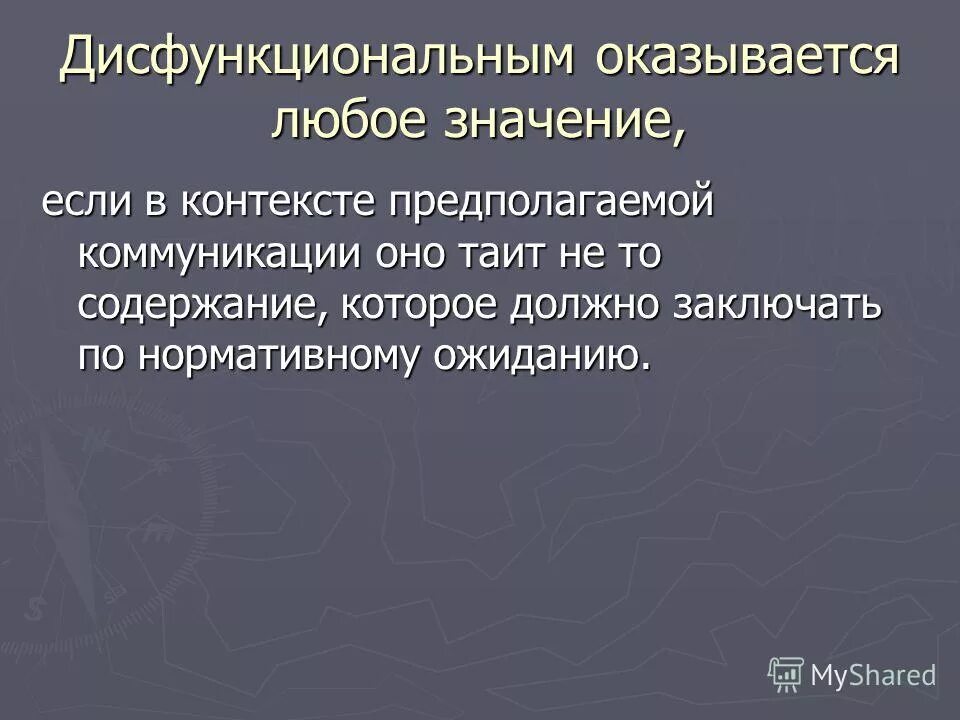 Дисфункциональным оказывается любое значение,

если в контексте предполагаемой коммуникации оно таит не то содержание, которое должно заключать по нормативному ожиданию.

MyShared